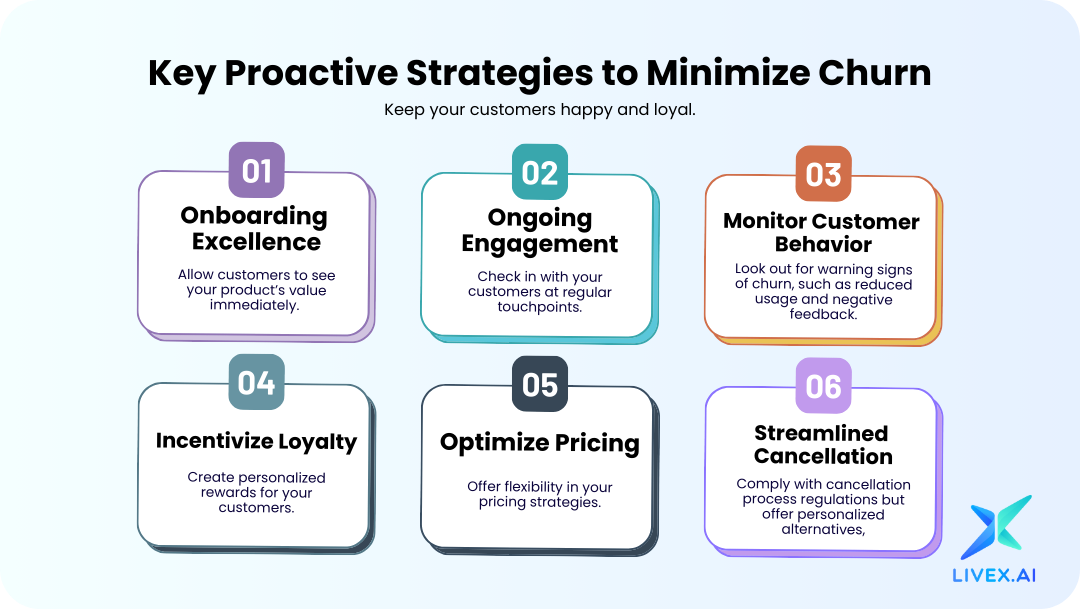 Key Proactive Strategies to Minimize Churn

Keep your customers happy and loyal.

01

Onboarding Excellence

Allow customers to see your product's value immediately.

02

Ongoing Engagement

Check in with your customers at regular touchpoints.

03

Monitor Customer Behavior

Look out for warning signs of churn, such as reduced usage and negative feedback.

04

Incentivize Loyalty

Create personalized rewards for your customers.

05

Optimize Pricing

Offer flexibility in your pricing strategies.

06

Streamlined Cancellation

Comply with cancellation process regulations but offer personalized alternatives,

LIVEX.AI